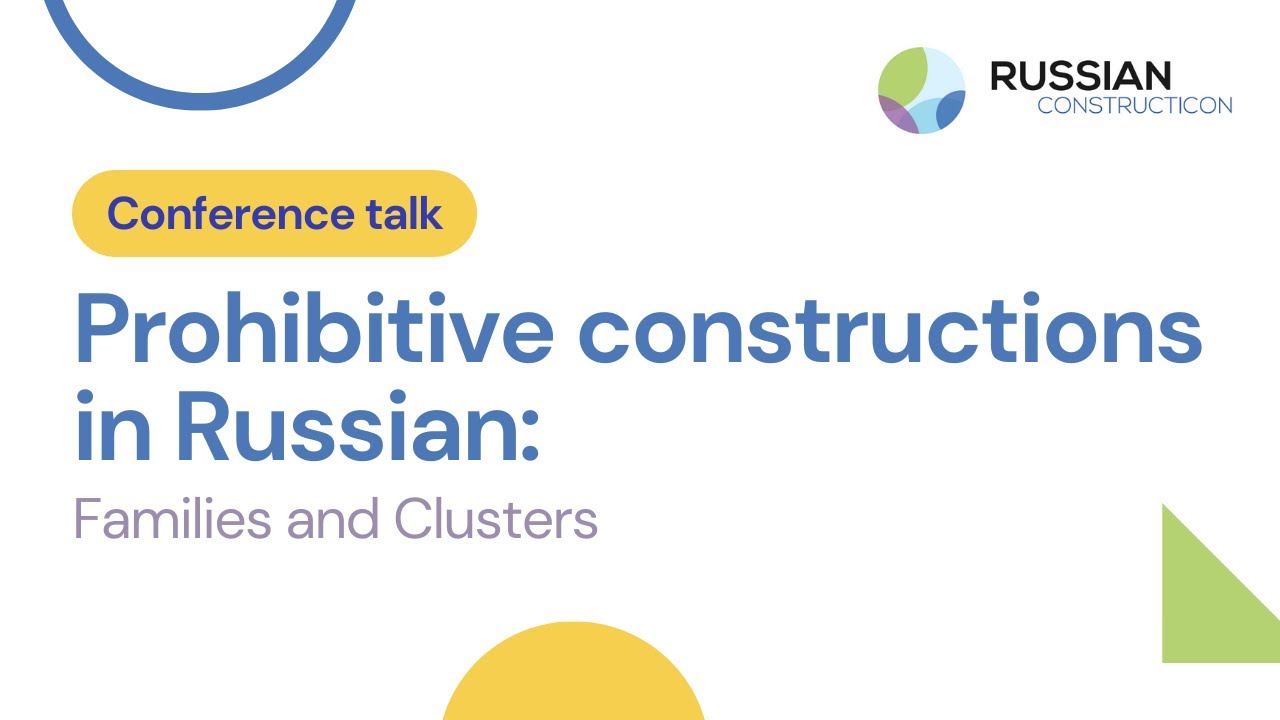 RUSSIAN
CONSTRUCTICON

Conference talk

Prohibitive constructions in Russian:

Families and Clusters